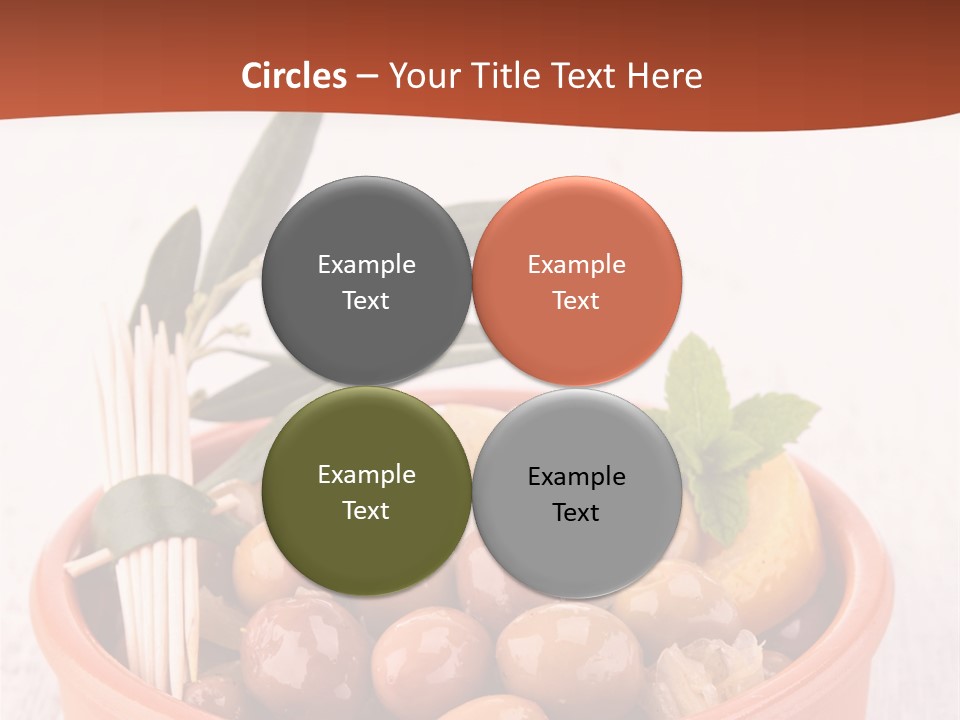 Circles – Your Title Text Here

Example Text

Example Text

Example Text

Example Text